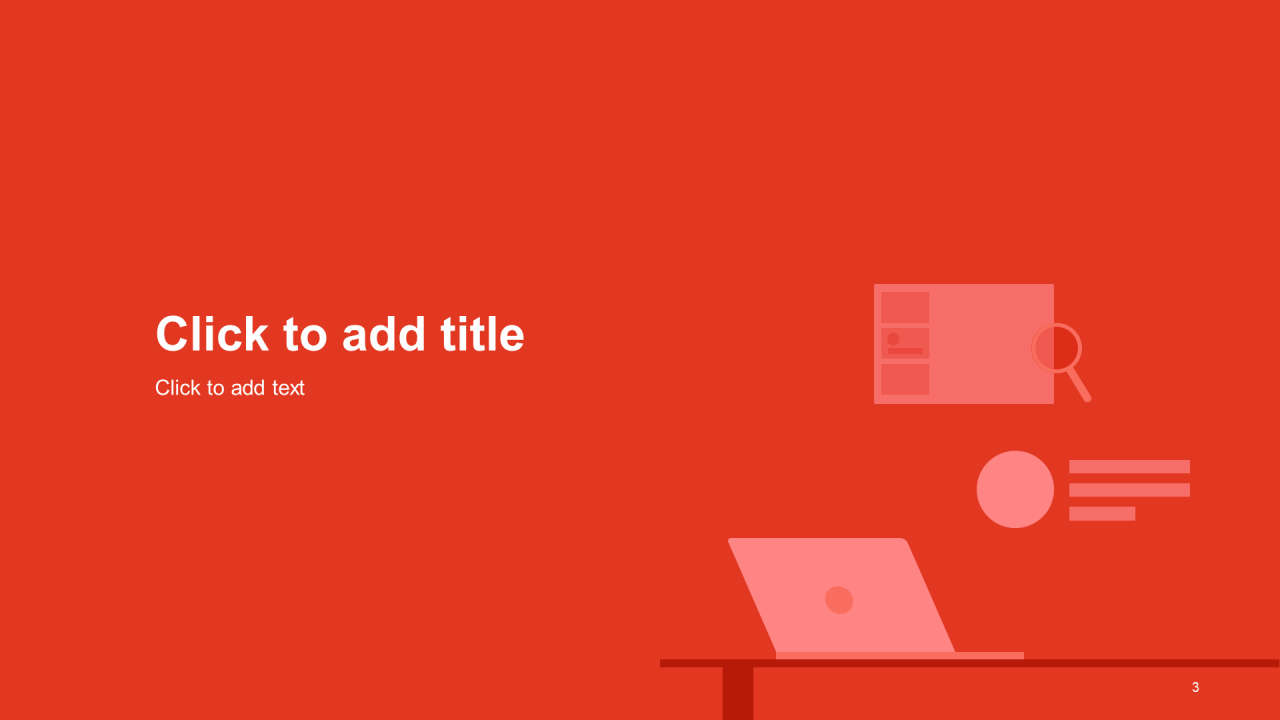 Click to add title

Click to add text

3